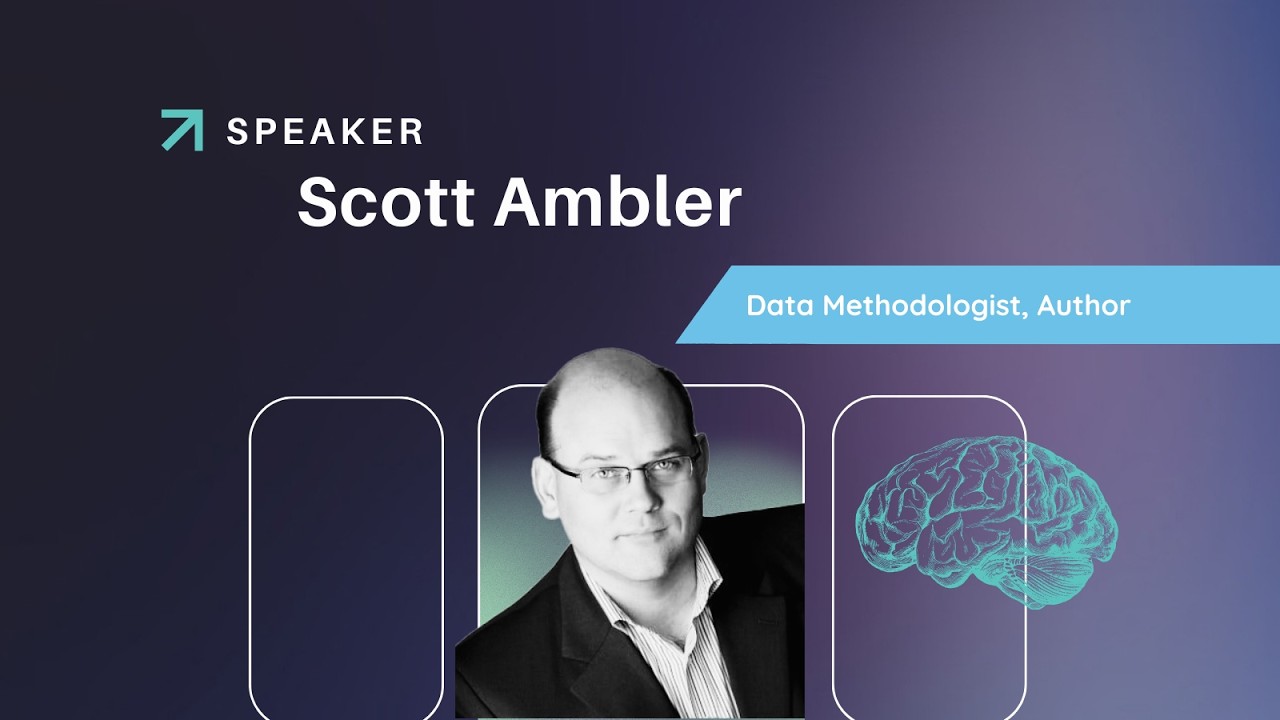 SPEAKER
Scott Ambler

Data Methodologist, Author